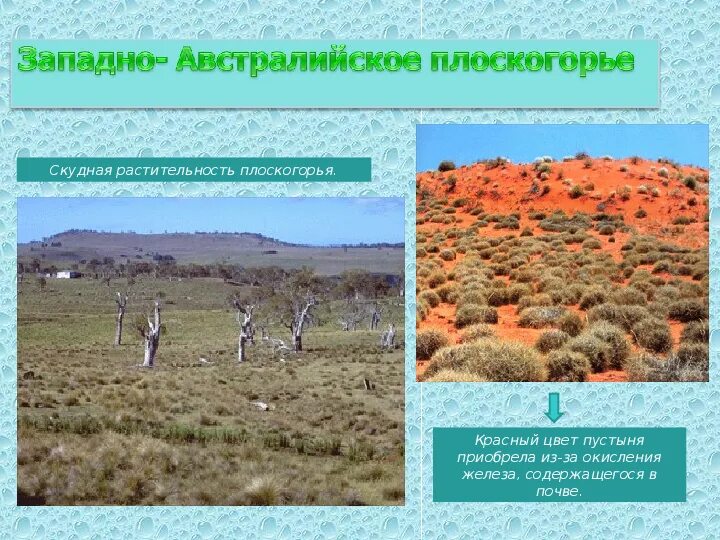 Западно- Австралийское плоскогорье

Скудная растительность плоскогорья.

Красный цвет пустыня приобрела из-за окисления железа, содержащегося в почве.